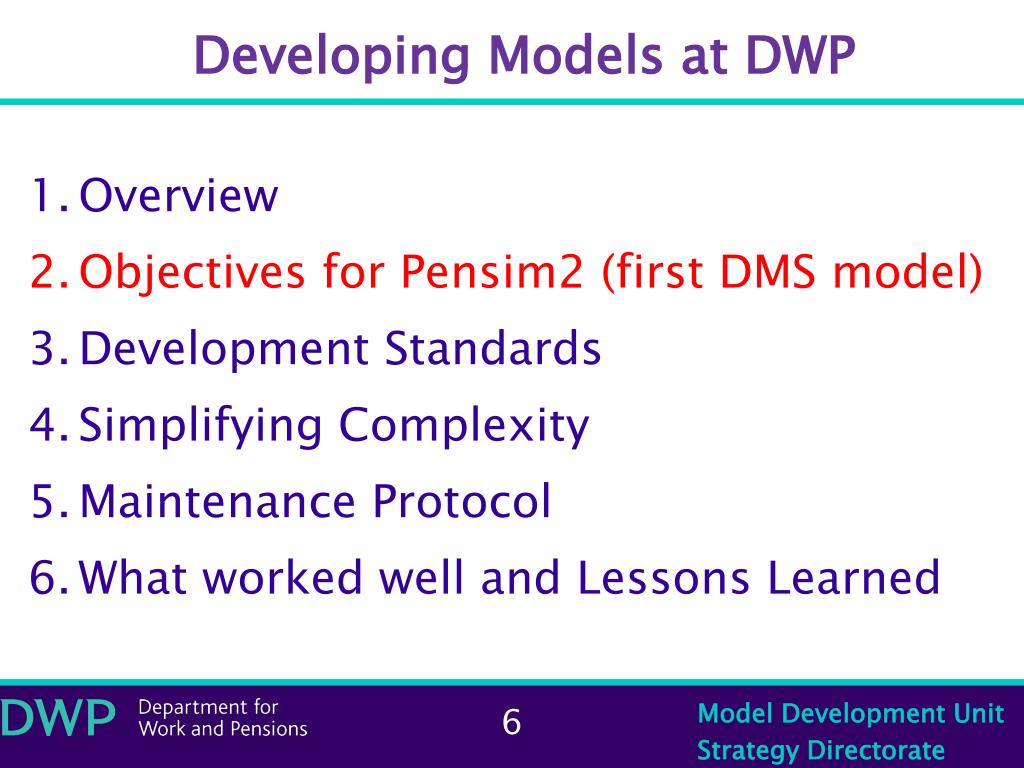 Developing Models at DWP

1. Overview
2. Objectives for Pensim2 (first DMS model)
3. Development Standards
4. Simplifying Complexity
5. Maintenance Protocol
6. What worked well and Lessons Learned

DWP Department for Work and Pensions

6

Model Development Unit
Strategy Directorate